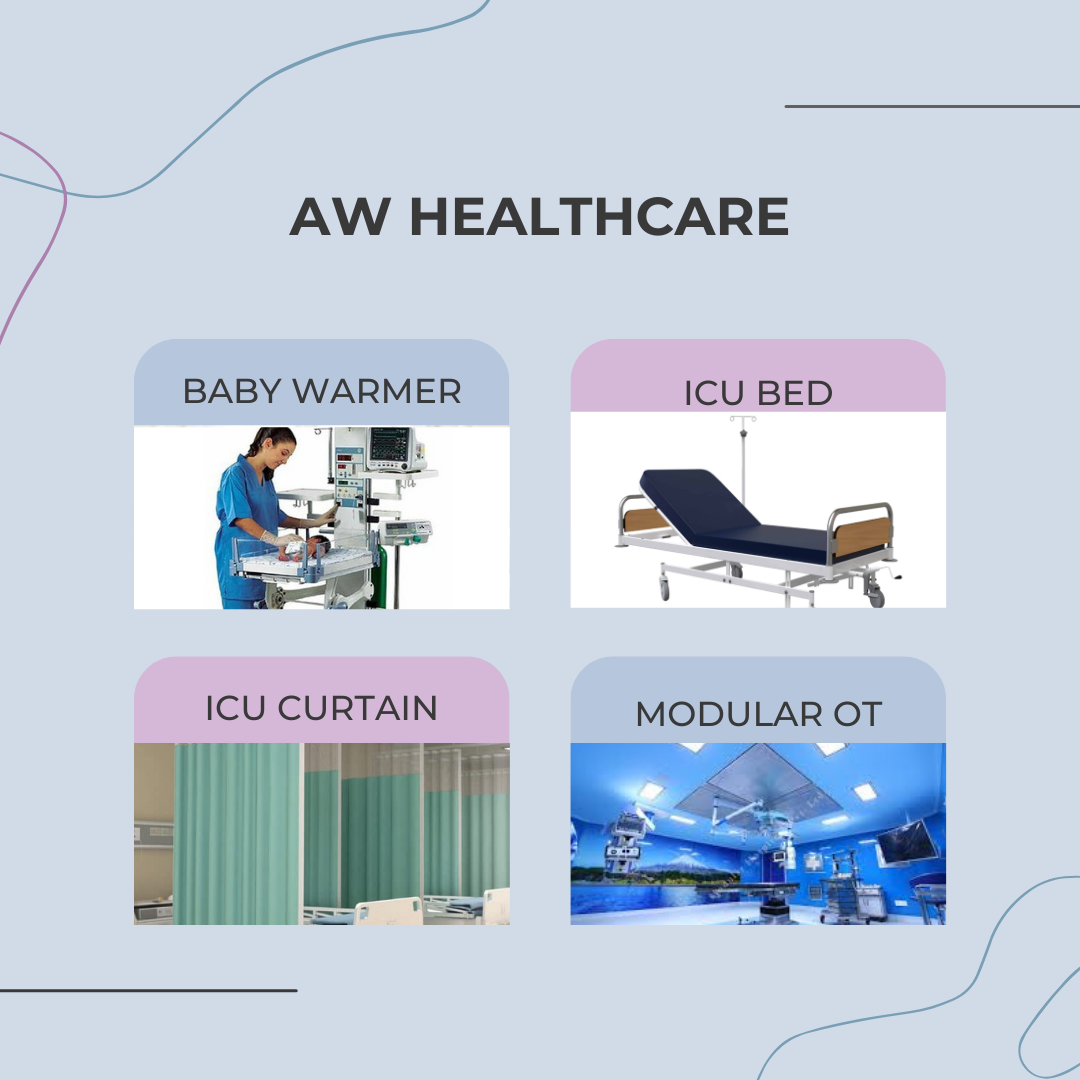 AW HEALTHCARE

BABY WARMER

ICU BED

ICU CURTAIN

MODULAR OT